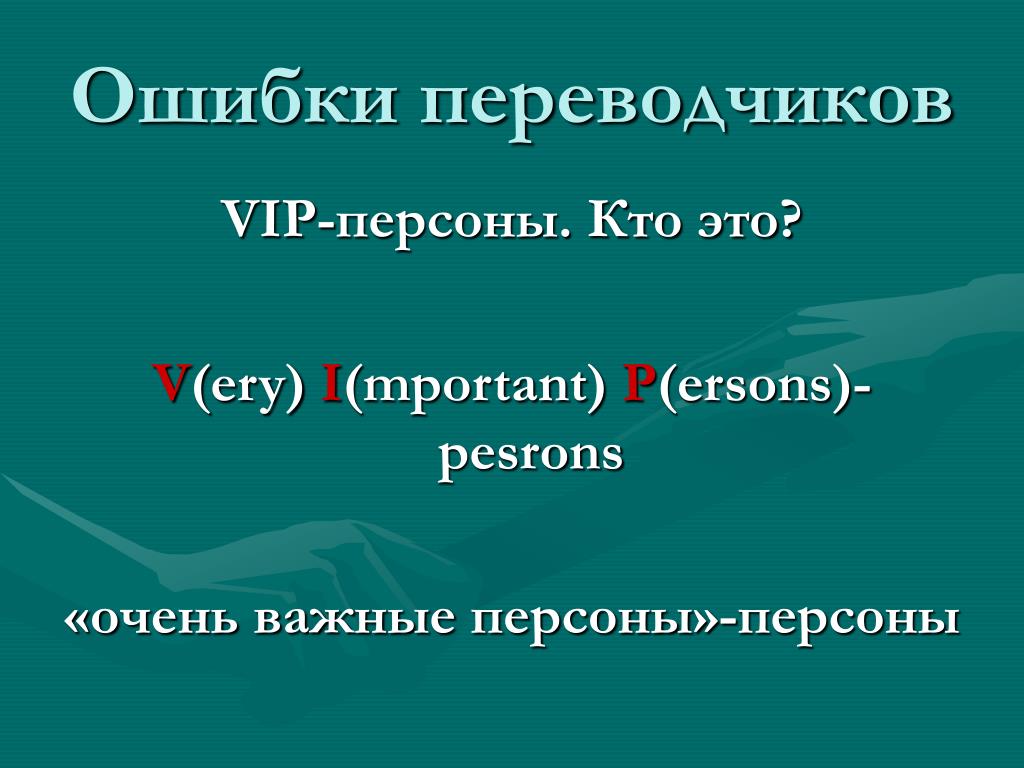 Ошибки переводчиков

VIP-персоны. Кто это?

V(ery) I(mportant) P(ersons)-pesrons

«очень важные персоны»-персоны